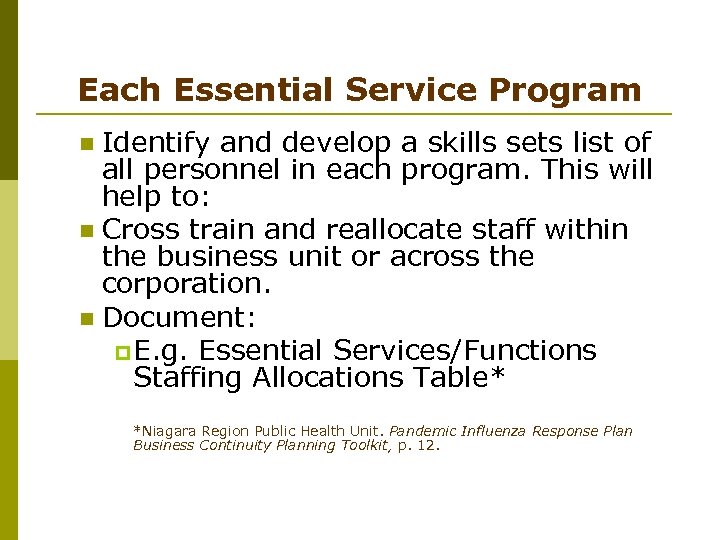 Each Essential Service Program

Identify and develop a skills sets list of all personnel in each program. This will help to:

Cross train and reallocate staff within the business unit or across the corporation.

Document:

E.g. Essential Services/Functions Staffing Allocations Table*

*Niagara Region Public Health Unit. Pandemic Influenza Response Plan Business Continuity Planning Toolkit, p. 12.